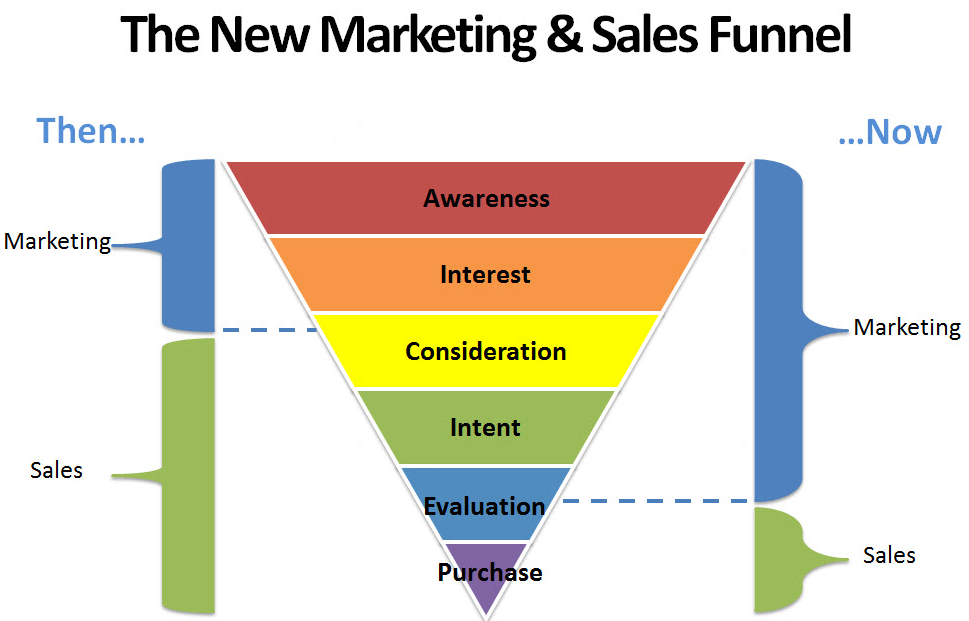 The New Marketing & Sales Funnel

Then...

...Now

Marketing

Sales

Awareness

Interest

Consideration

Intent

Evaluation

Purchase

Marketing

Sales